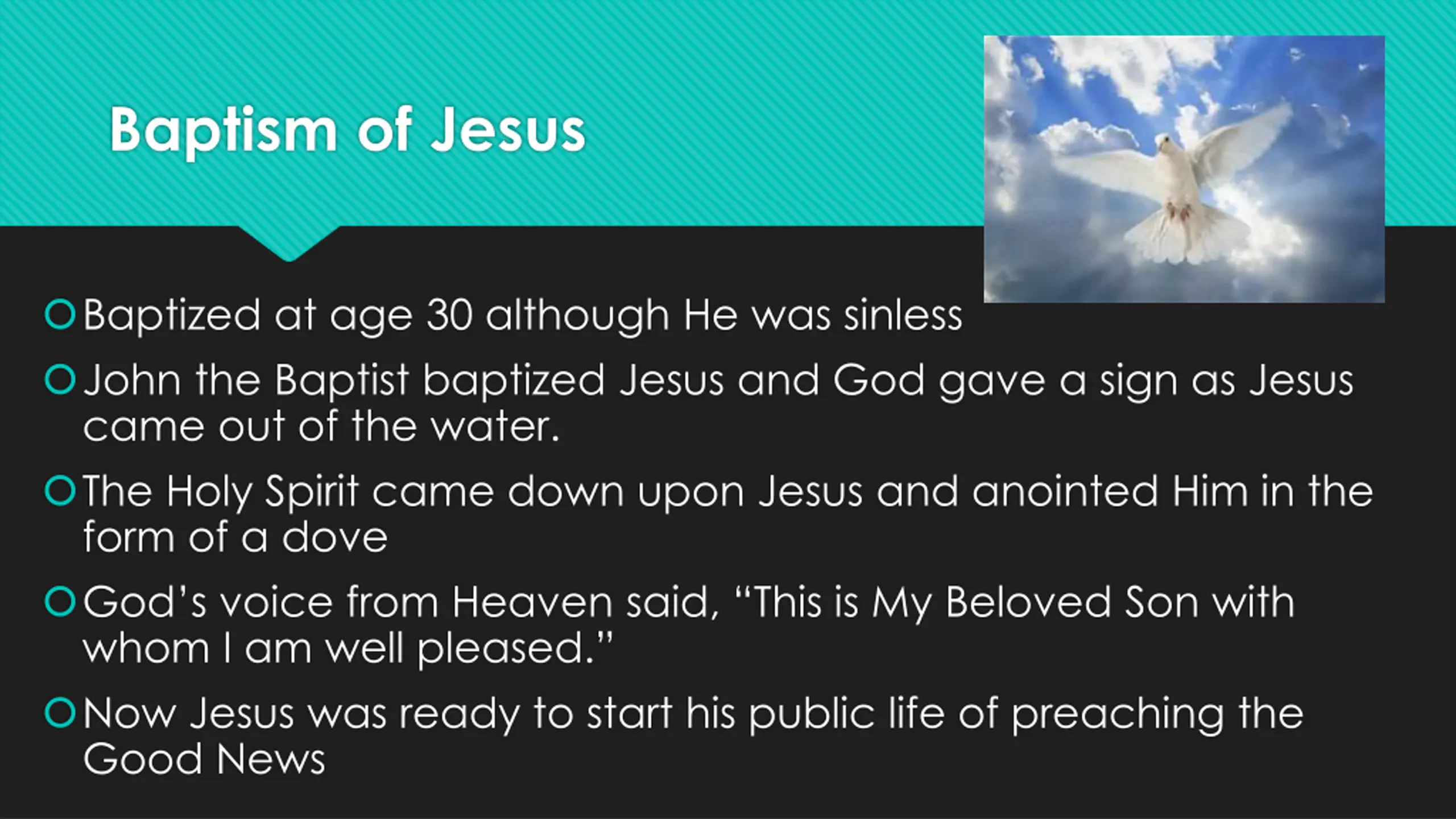 Baptism of Jesus

Baptized at age 30 although He was sinless

John the Baptist baptized Jesus and God gave a sign as Jesus came out of the water.

The Holy Spirit came down upon Jesus and anointed Him in the form of a dove

God's voice from Heaven said, "This is My Beloved Son with whom I am well pleased."

Now Jesus was ready to start his public life of preaching the Good News